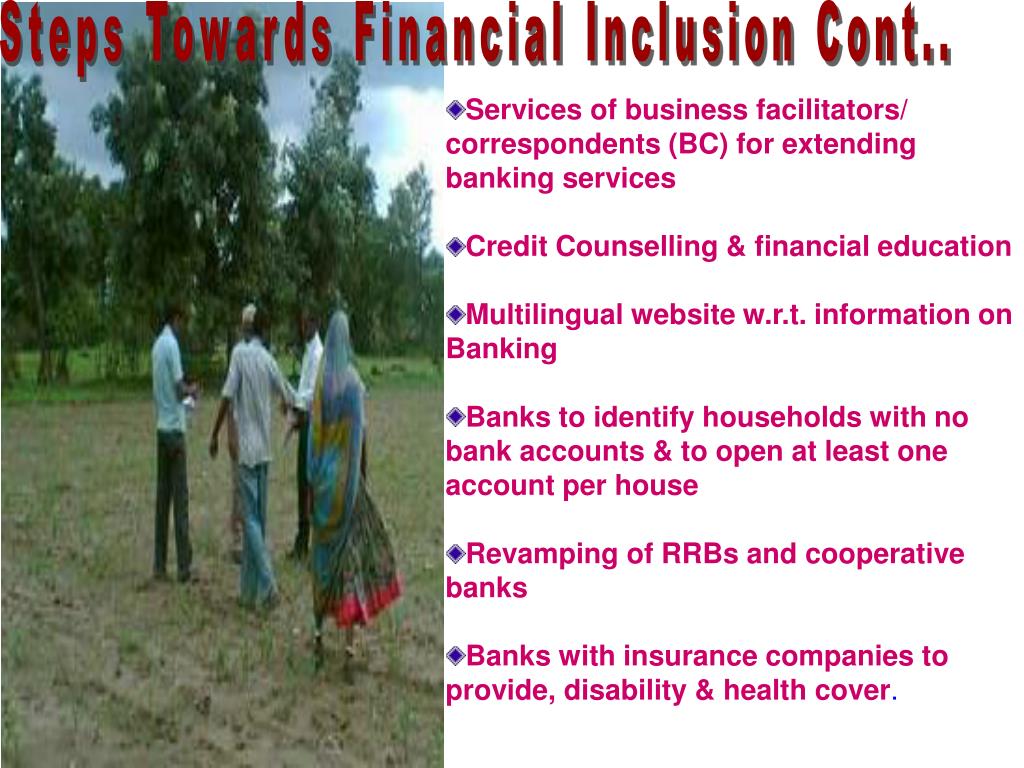 Steps Towards Financial Inclusion Cont..

Services of business facilitators/ correspondents (BC) for extending banking services

Credit Counselling & financial education

Multilingual website w.r.t. information on Banking

Banks to identify households with no bank accounts & to open at least one account per house

Revamping of RRBs and cooperative banks

Banks with insurance companies to provide, disability & health cover.